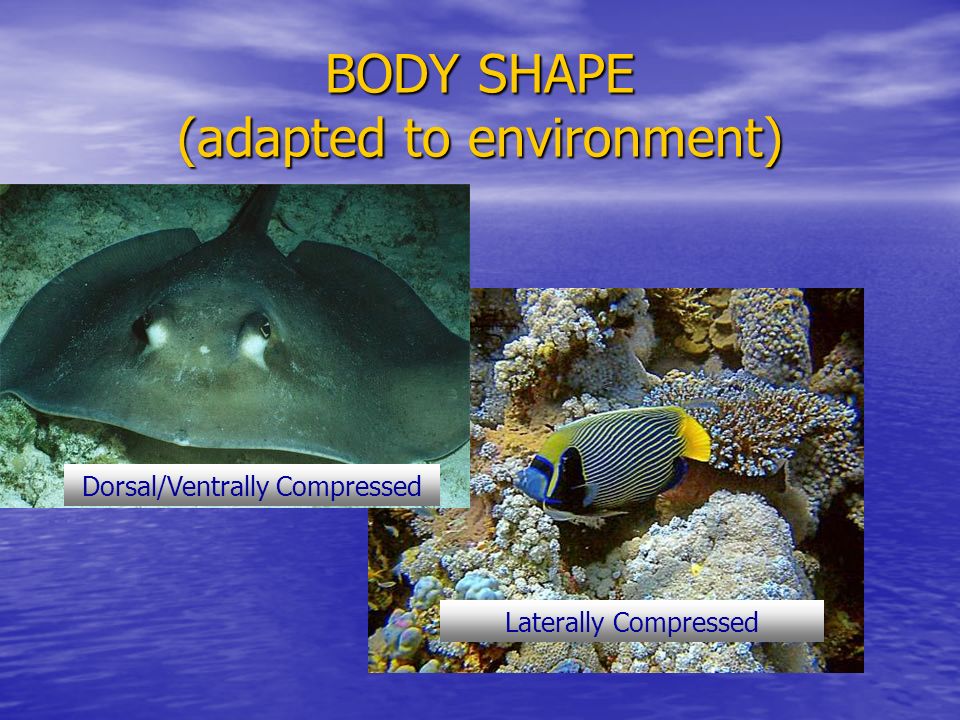 BODY SHAPE
(adapted to environment)

Dorsal/Ventrally Compressed

Laterally Compressed